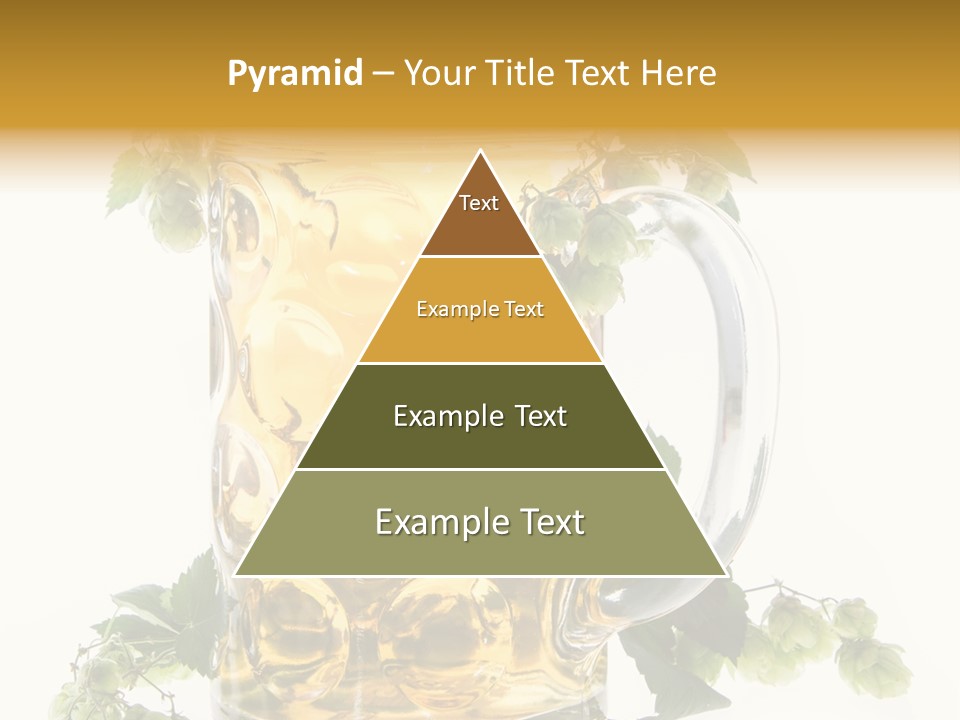 Pyramid – Your Title Text Here

Text

Example Text

Example Text

Example Text